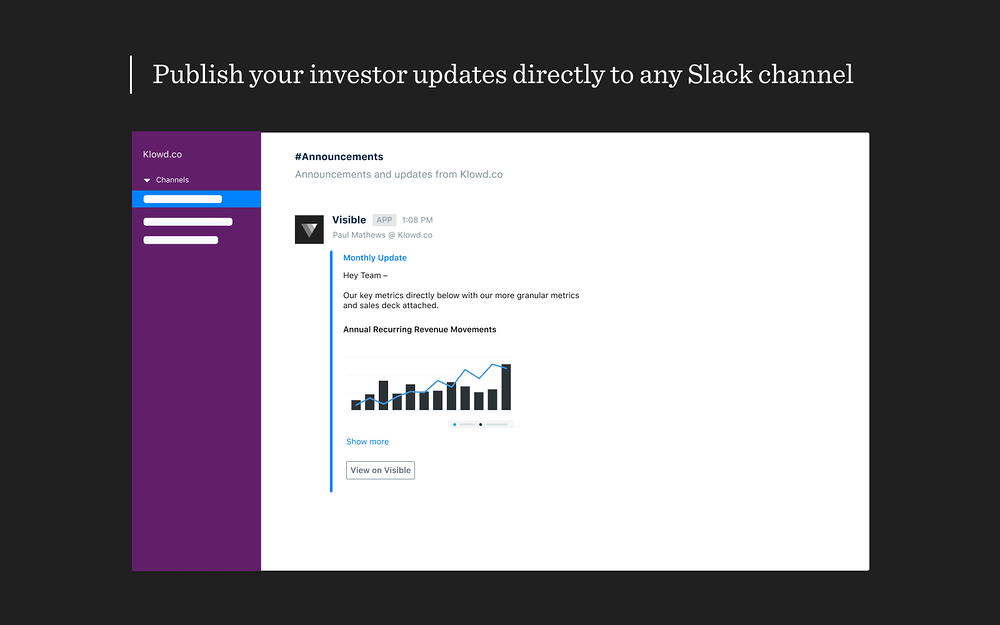 Publish your investor updates directly to any Slack channel

Klowd.co

Channels

#Announcements

Announcements and updates from Klowd.co

Visible APP 1:08 PM

Paul Mathews @ Klowd.co

Monthly Update

Hey Team –

Our key metrics directly below with our more granular metrics and sales deck attached.

Annual Recurring Revenue Movements

Show more

View on Visible